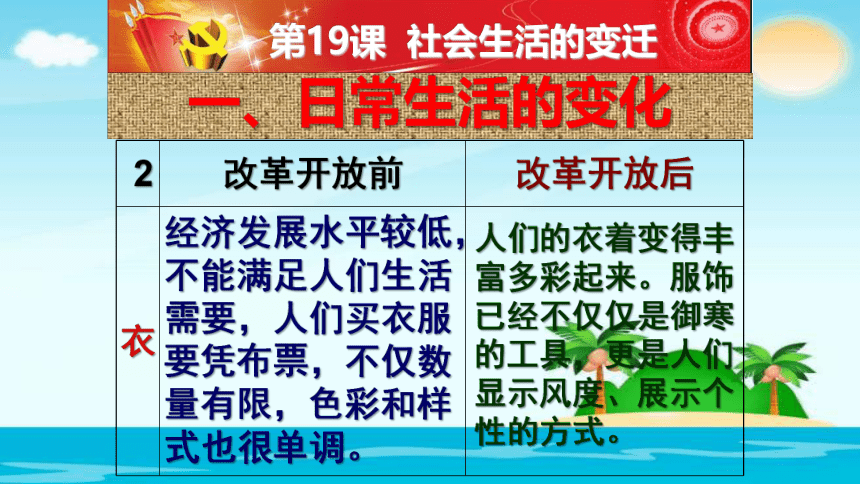 第19课 社会生活的变迁

一、日常生活的变化

| 2 | 改革开放前 | 改革开放后 |
|---|---|---|
| 衣 | 经济发展水平较低，不能满足人们生活需要，人们买衣服要凭布票，不仅数量有限，色彩和样式也很单调。 | 人们的衣着变得丰富多彩起来。服饰已经不仅仅是御寒的工具，更是人们显示风度、展示个性的方式。 |